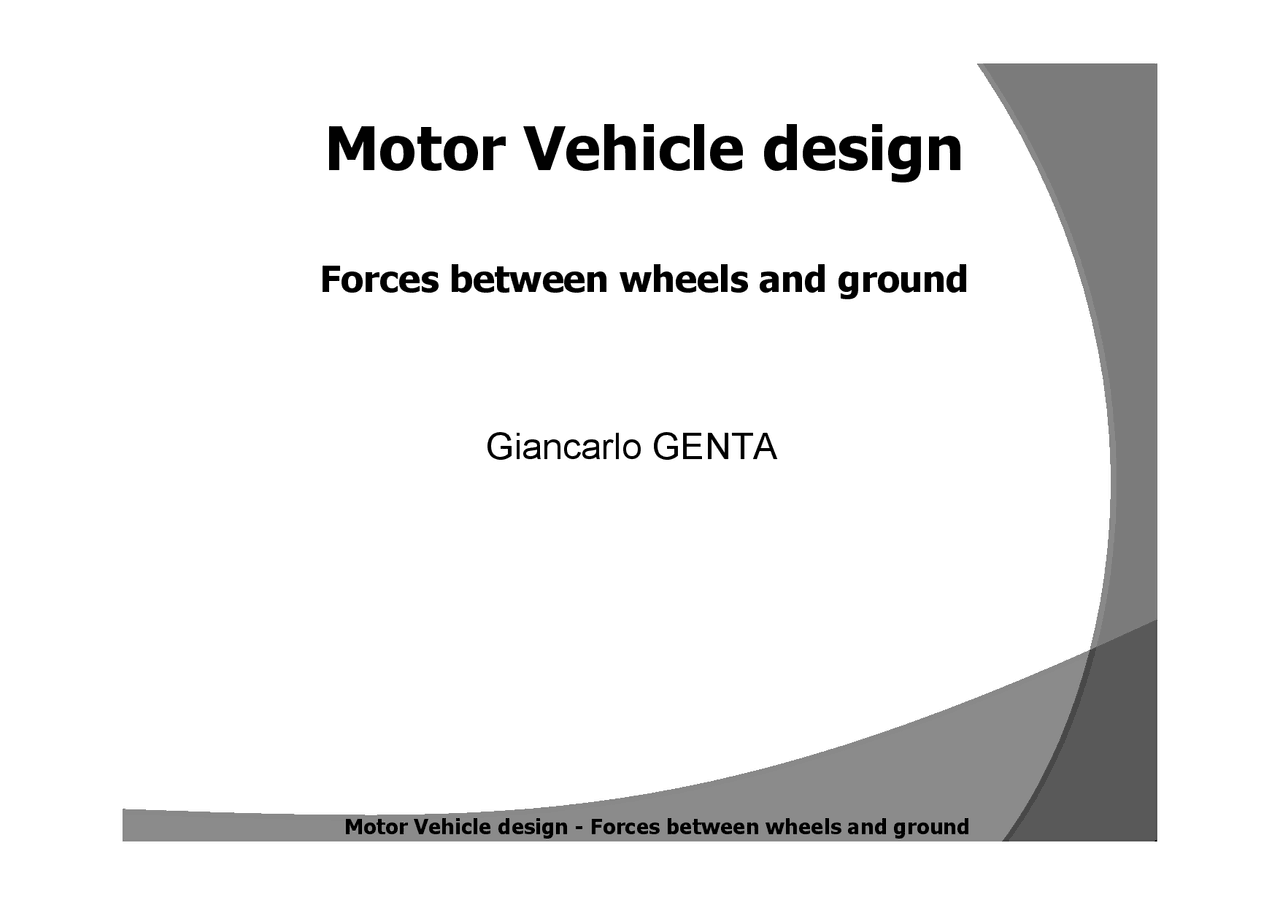 Motor Vehicle design

Forces between wheels and ground

Giancarlo GENTA

Motor Vehicle design - Forces between wheels and ground